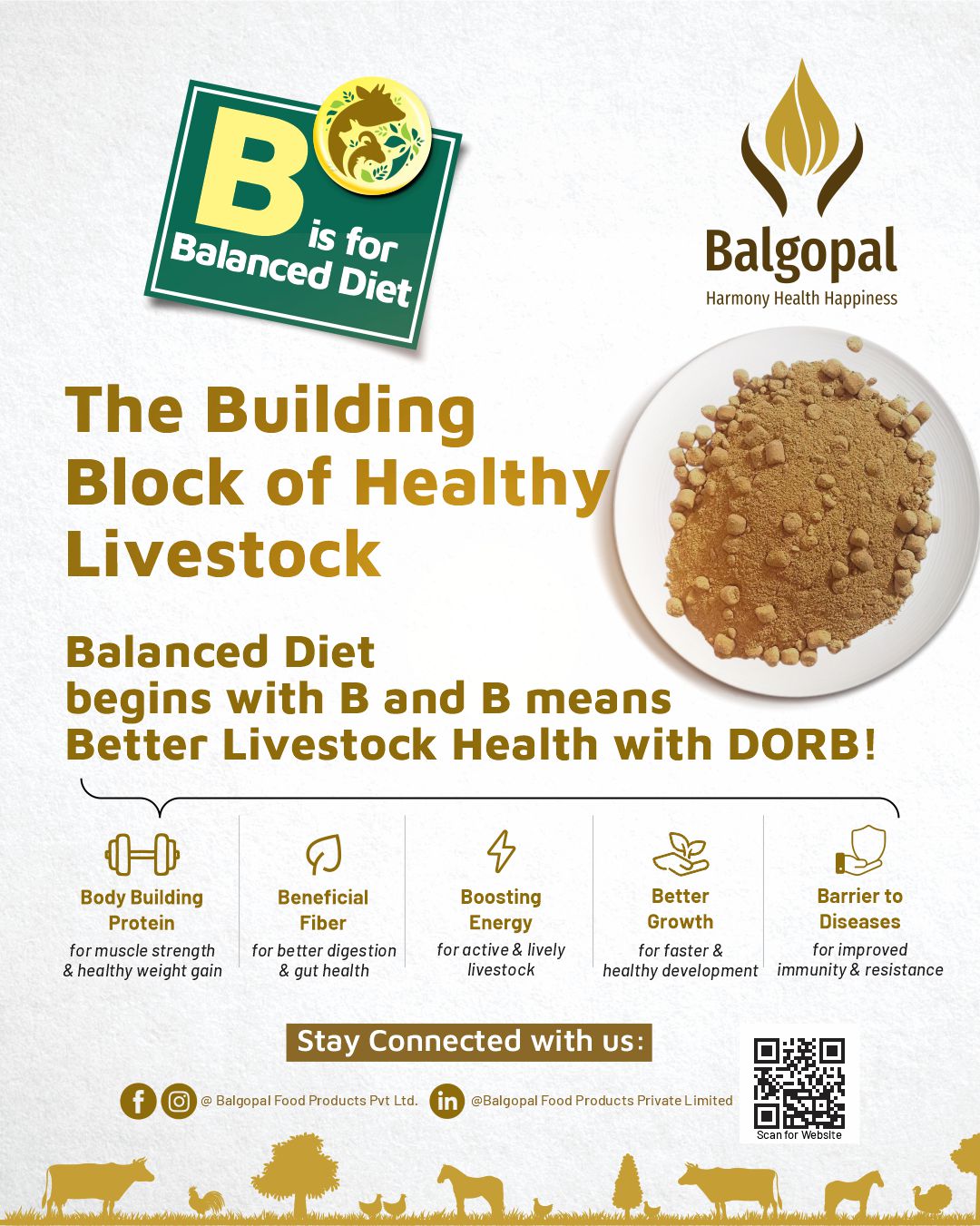 B is for Balanced Diet

Balgopal
Harmony Health Happiness

The Building Block of Healthy Livestock

Balanced Diet begins with B and B means Better Livestock Health with DORB!

Body Building Protein
for muscle strength & healthy weight gain

Beneficial Fiber
for better digestion & gut health

Boosting Energy
for active & lively livestock

Better Growth
for faster & healthy development

Barrier to Diseases
for improved immunity & resistance

Stay Connected with us:

@ Balgopal Food Products Pvt Ltd.
@Balgopal Food Products Private Limited

Scan for Website